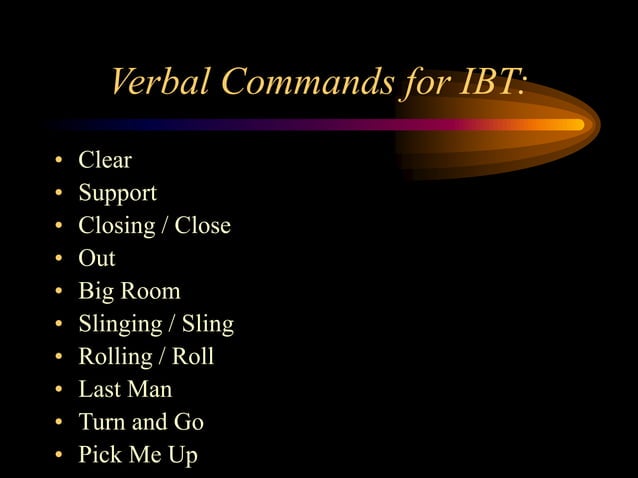 Verbal Commands for IBT:

• Clear
• Support
• Closing / Close
• Out
• Big Room
• Slinging / Sling
• Rolling / Roll
• Last Man
• Turn and Go
• Pick Me Up